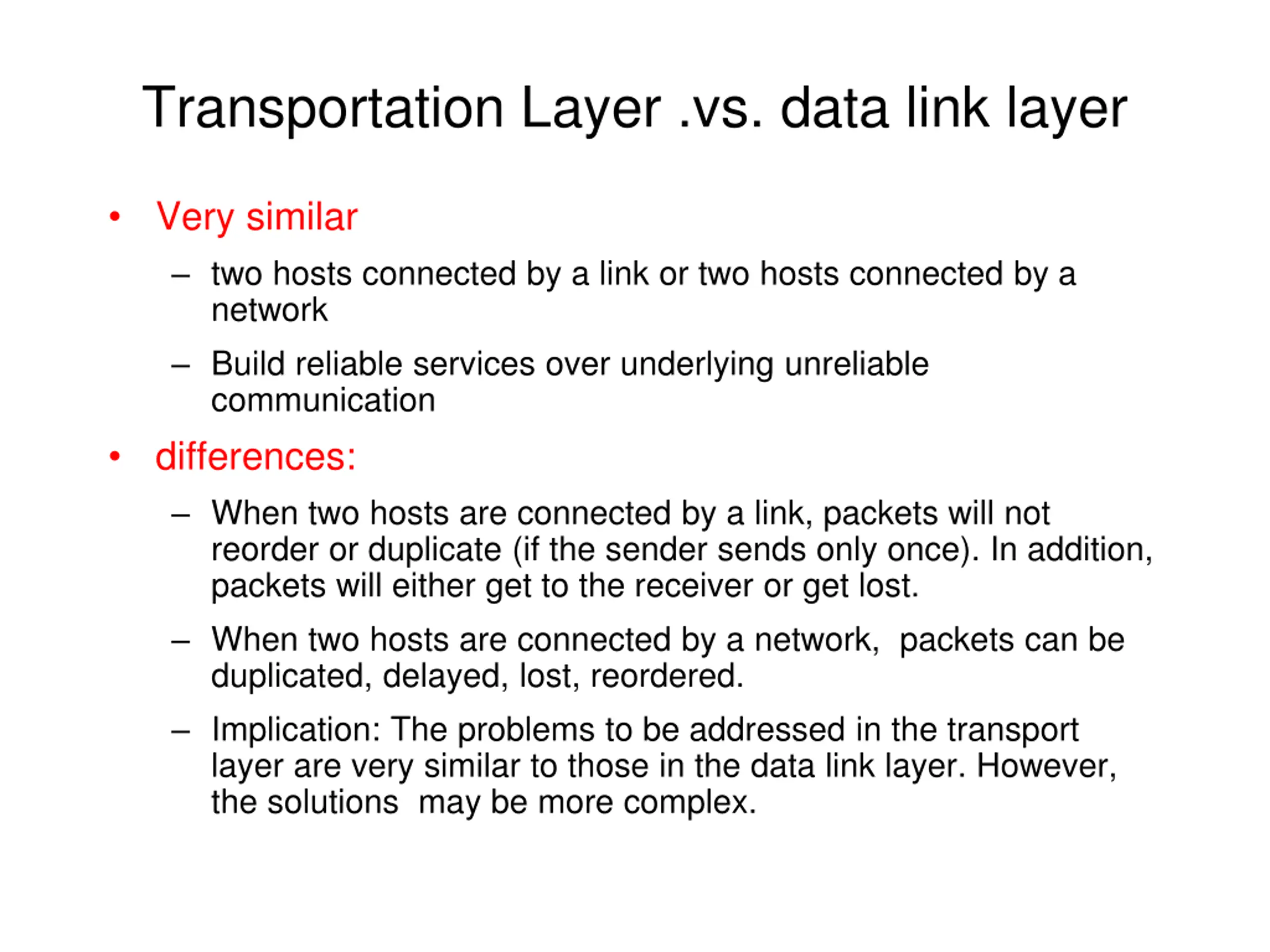 Transportation Layer .vs. data link layer

• Very similar
 – two hosts connected by a link or two hosts connected by a network
 – Build reliable services over underlying unreliable communication
• differences:
 – When two hosts are connected by a link, packets will not reorder or duplicate (if the sender sends only once). In addition, packets will either get to the receiver or get lost.
 – When two hosts are connected by a network, packets can be duplicated, delayed, lost, reordered.
 – Implication: The problems to be addressed in the transport layer are very similar to those in the data link layer. However, the solutions may be more complex.